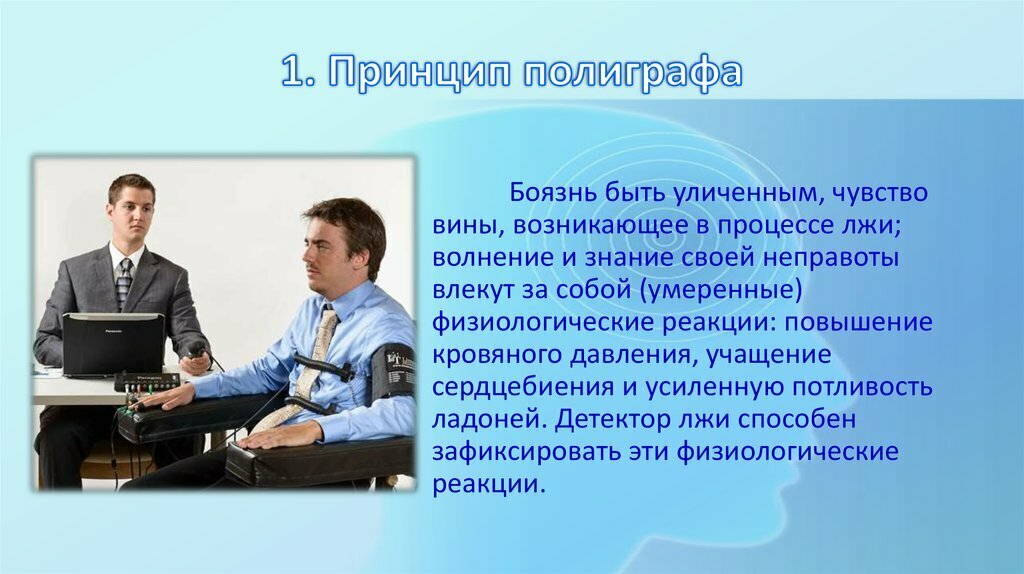 1. Принцип полиграфа

Боязнь быть уличенным, чувство вины, возникающее в процессе лжи; волнение и знание своей неправоты влекут за собой (умеренные) физиологические реакции: повышение кровяного давления, учащение сердцебиения и усиленную потливость ладоней. Детектор лжи способен зафиксировать эти физиологические реакции.